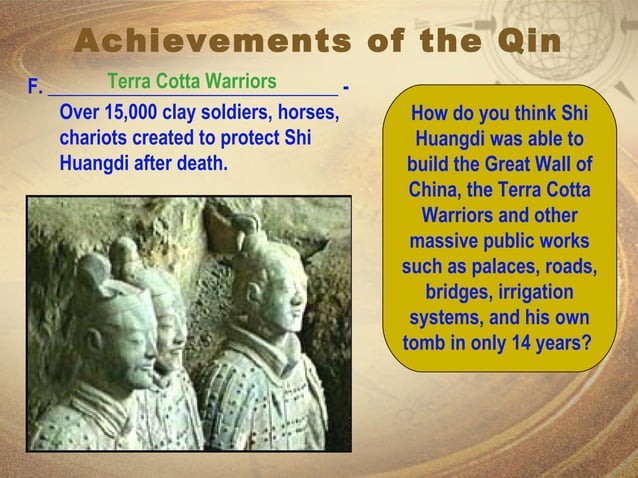 Achievements of the Qin

F. Terra Cotta Warriors - Over 15,000 clay soldiers, horses, chariots created to protect Shi Huangdi after death.

How do you think Shi Huangdi was able to build the Great Wall of China, the Terra Cotta Warriors and other massive public works such as palaces, roads, bridges, irrigation systems, and his own tomb in only 14 years?